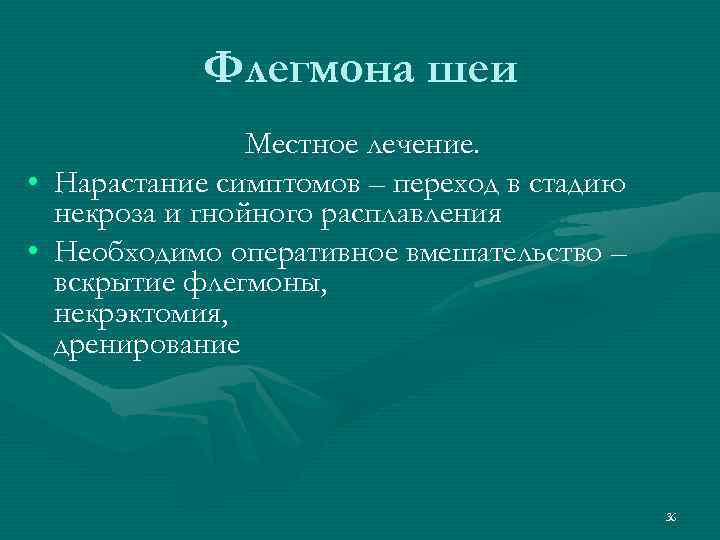 Флегмона шеи

Местное лечение.

• Нарастание симптомов – переход в стадию некроза и гнойного расплавления

• Необходимо оперативное вмешательство – вскрытие флегмоны,
некрэктомия,
дренирование

36